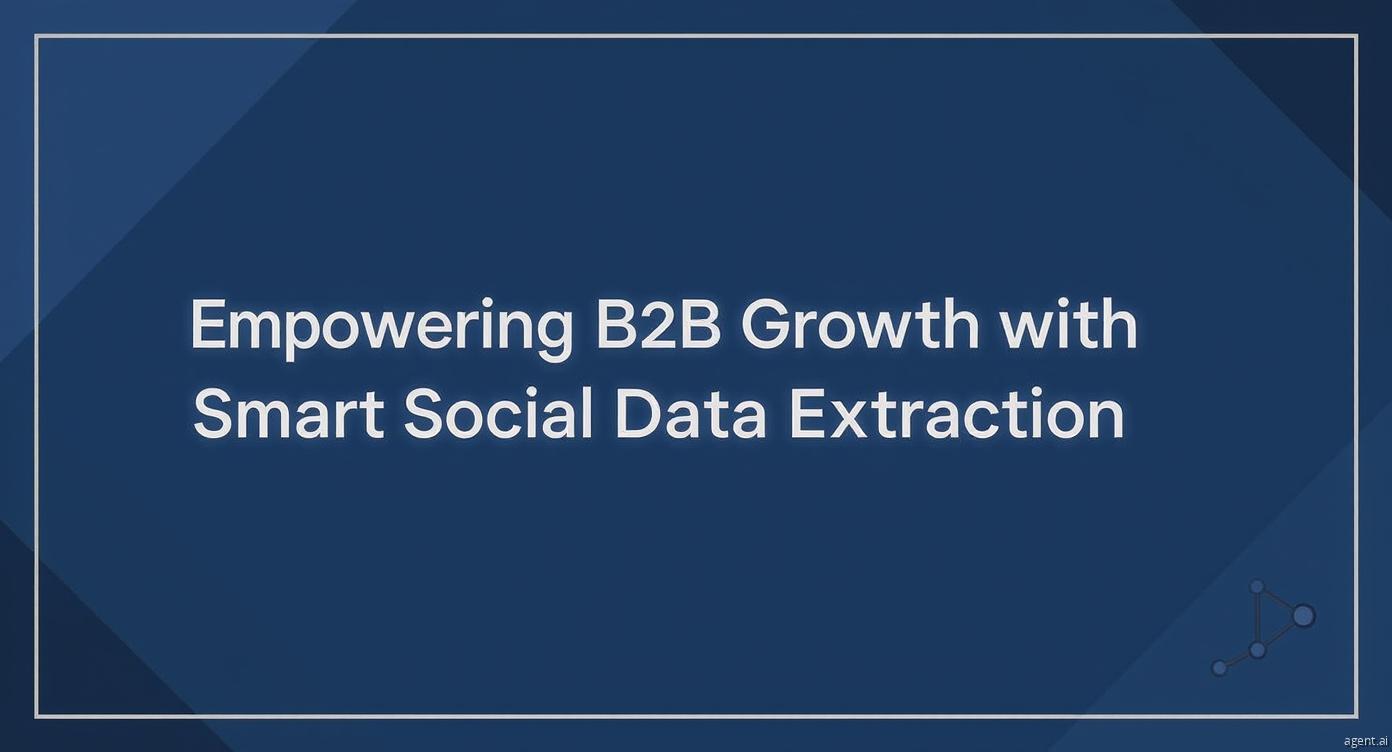 Empowering B2B Growth with Smart Social Data Extraction

agent.ai